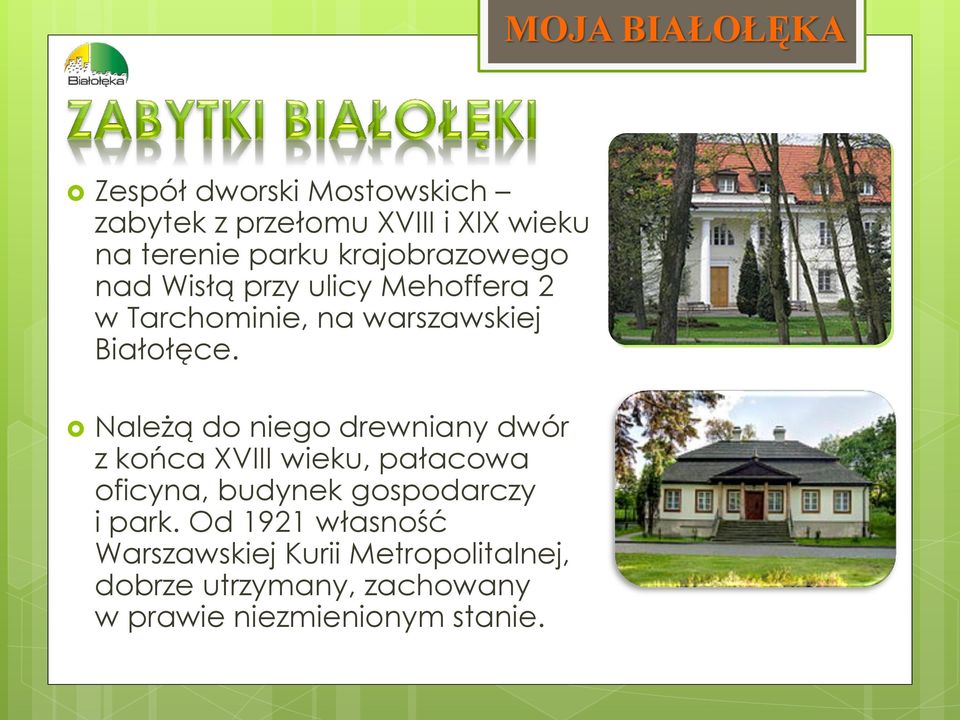 MOJA BIAŁOŁĘKA

Białołęka

ZABYTKI BIAŁOŁĘKI

Zespół dworski Mostowskich – zabytek z przełomu XVIII i XIX wieku na terenie parku krajobrazowego nad Wisłą przy ulicy Mehoffera 2 w Tarchominie, na warszawskiej Białołęce.

Należą do niego drewniany dwór z końca XVIII wieku, pałacowa oficyna, budynek gospodarczy i park. Od 1921 własność Warszawskiej Kurii Metropolitalnej, dobrze utrzymany, zachowany w prawie niezmienionym stanie.